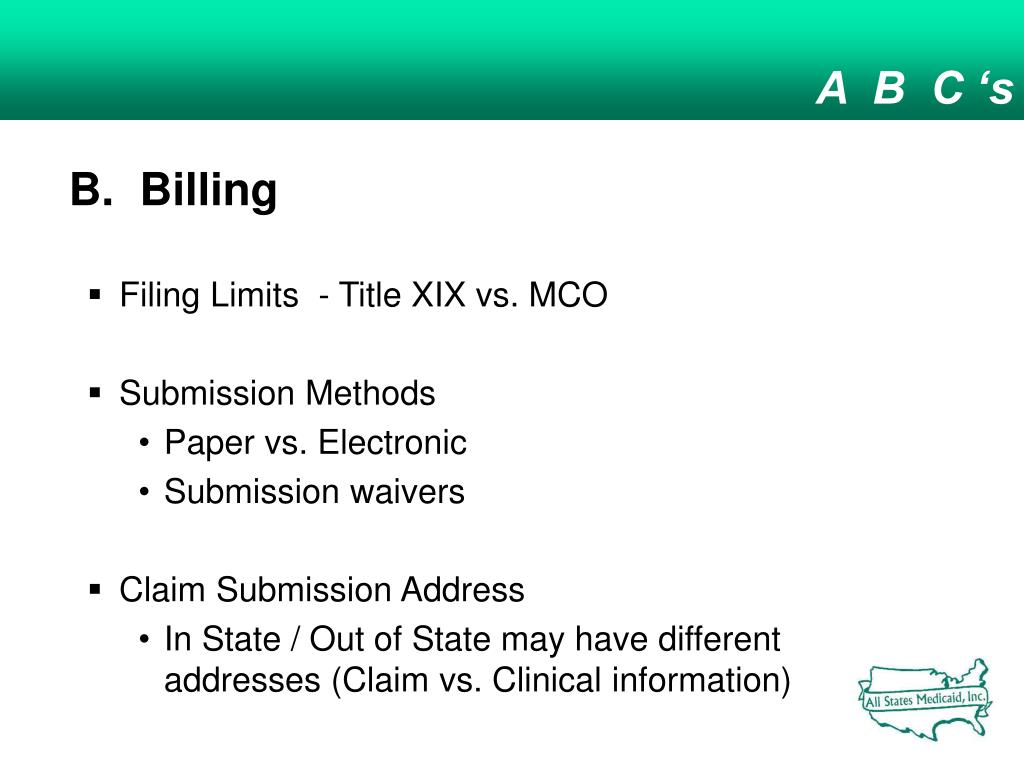 A B C ‘s

B. Billing

▪ Filing Limits - Title XIX vs. MCO

▪ Submission Methods
• Paper vs. Electronic
• Submission waivers

▪ Claim Submission Address
• In State / Out of State may have different addresses (Claim vs. Clinical information)

All States Medicaid, Inc.